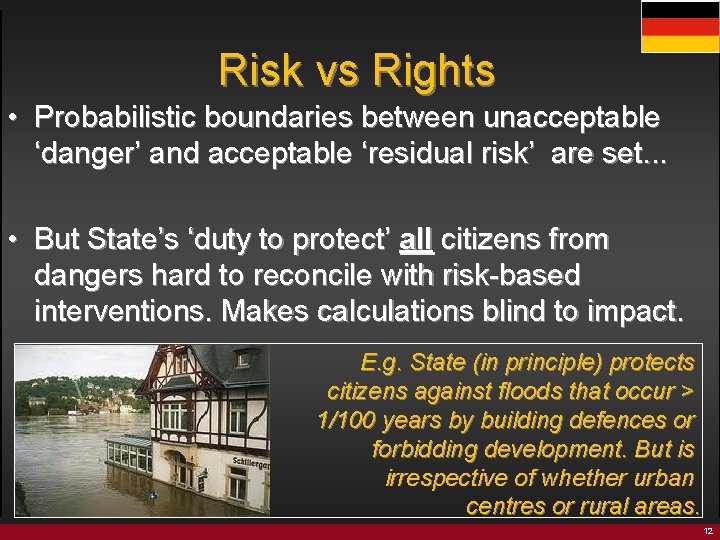 Risk vs Rights

• Probabilistic boundaries between unacceptable ‘danger’ and acceptable ‘residual risk’ are set...

• But State’s ‘duty to protect’ all citizens from dangers hard to reconcile with risk-based interventions. Makes calculations blind to impact.

Schillergar

E.g. State (in principle) protects citizens against floods that occur > 1/100 years by building defences or forbidding development. But is irrespective of whether urban centres or rural areas.

12